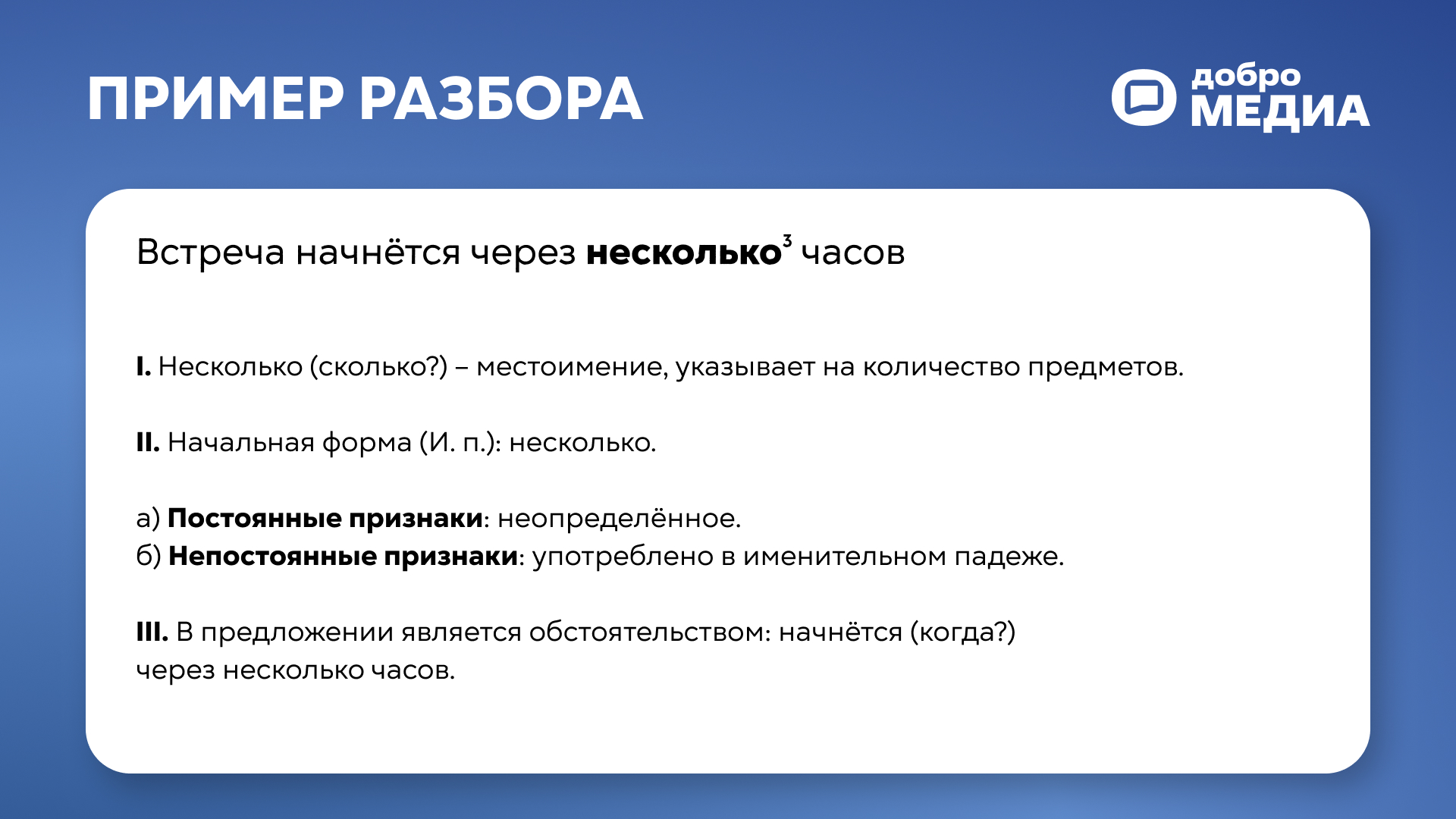 ПРИМЕР РАЗБОРА

добро МЕДИА

Встреча начнётся через несколько$^3$ часов

I. Несколько (сколько?) – местоимение, указывает на количество предметов.

II. Начальная форма (И. п.): несколько.

а) Постоянные признаки: неопределённое.
б) Непостоянные признаки: употреблено в именительном падеже.

III. В предложении является обстоятельством: начнётся (когда?) через несколько часов.